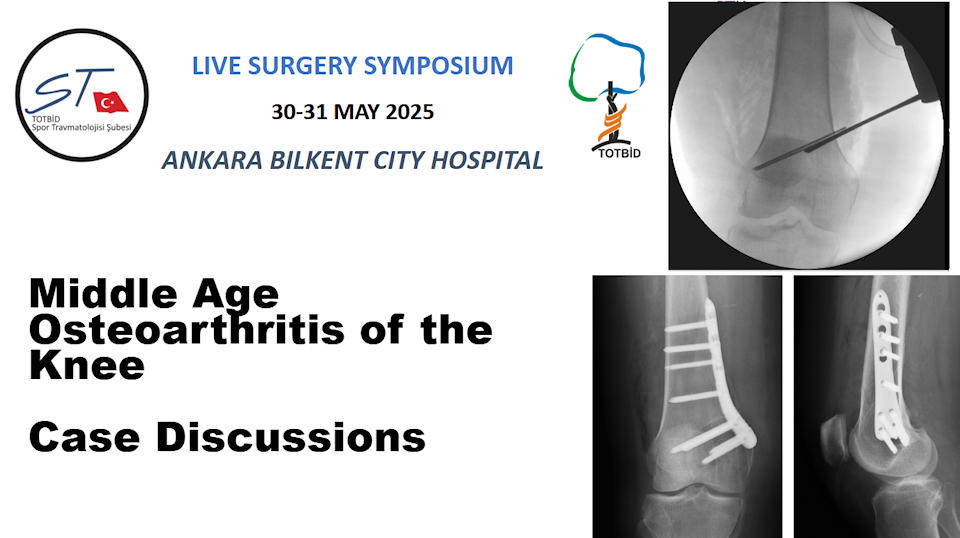 ST
TOTBİD
Spor Travmatolojisi Şubesi

LIVE SURGERY SYMPOSIUM

30-31 MAY 2025

ANKARA BILKENT CITY HOSPITAL

TOTBİD

Middle Age Osteoarthritis of the Knee

Case Discussions